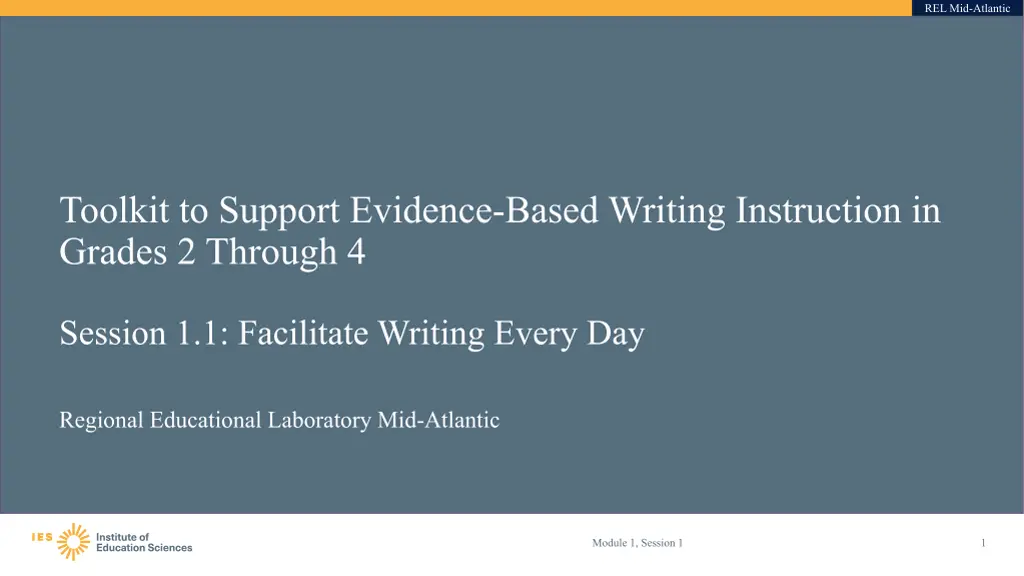 REL Mid-Atlantic

Toolkit to Support Evidence-Based Writing Instruction in Grades 2 Through 4

Session 1.1: Facilitate Writing Every Day

Regional Educational Laboratory Mid-Atlantic

IES Institute of Education Sciences

Module 1, Session 1

1